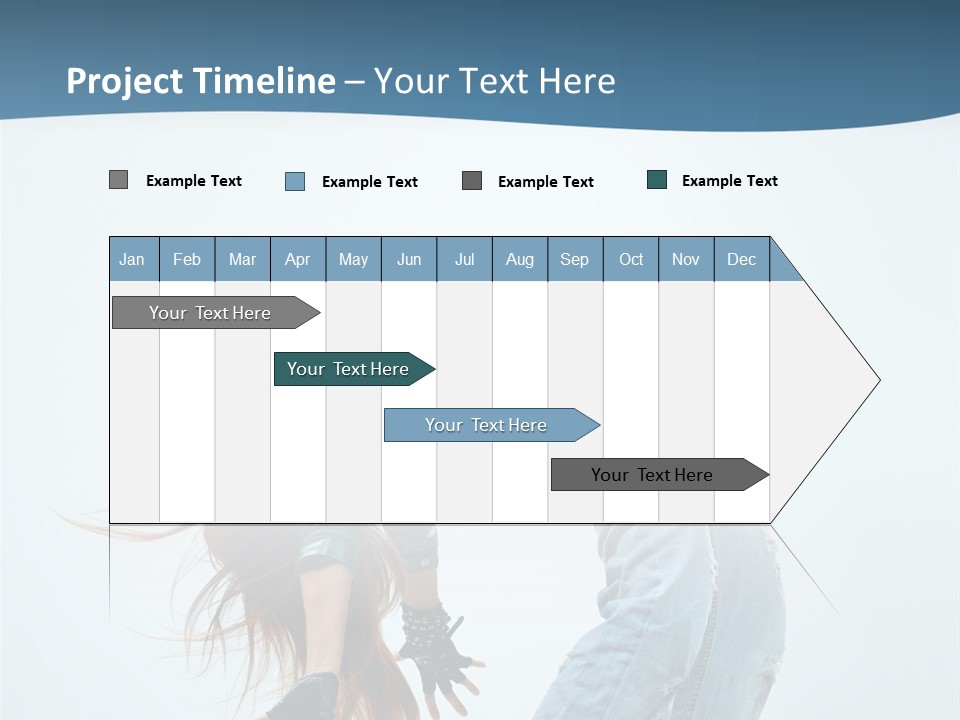 Project Timeline – Your Text Here

Example Text
Example Text
Example Text
Example Text

| Jan | Feb | Mar | Apr | May | Jun | Jul | Aug | Sep | Oct | Nov | Dec |
|---|---|---|---|---|---|---|---|---|---|---|---|

Your Text Here

Your Text Here

Your Text Here

Your Text Here